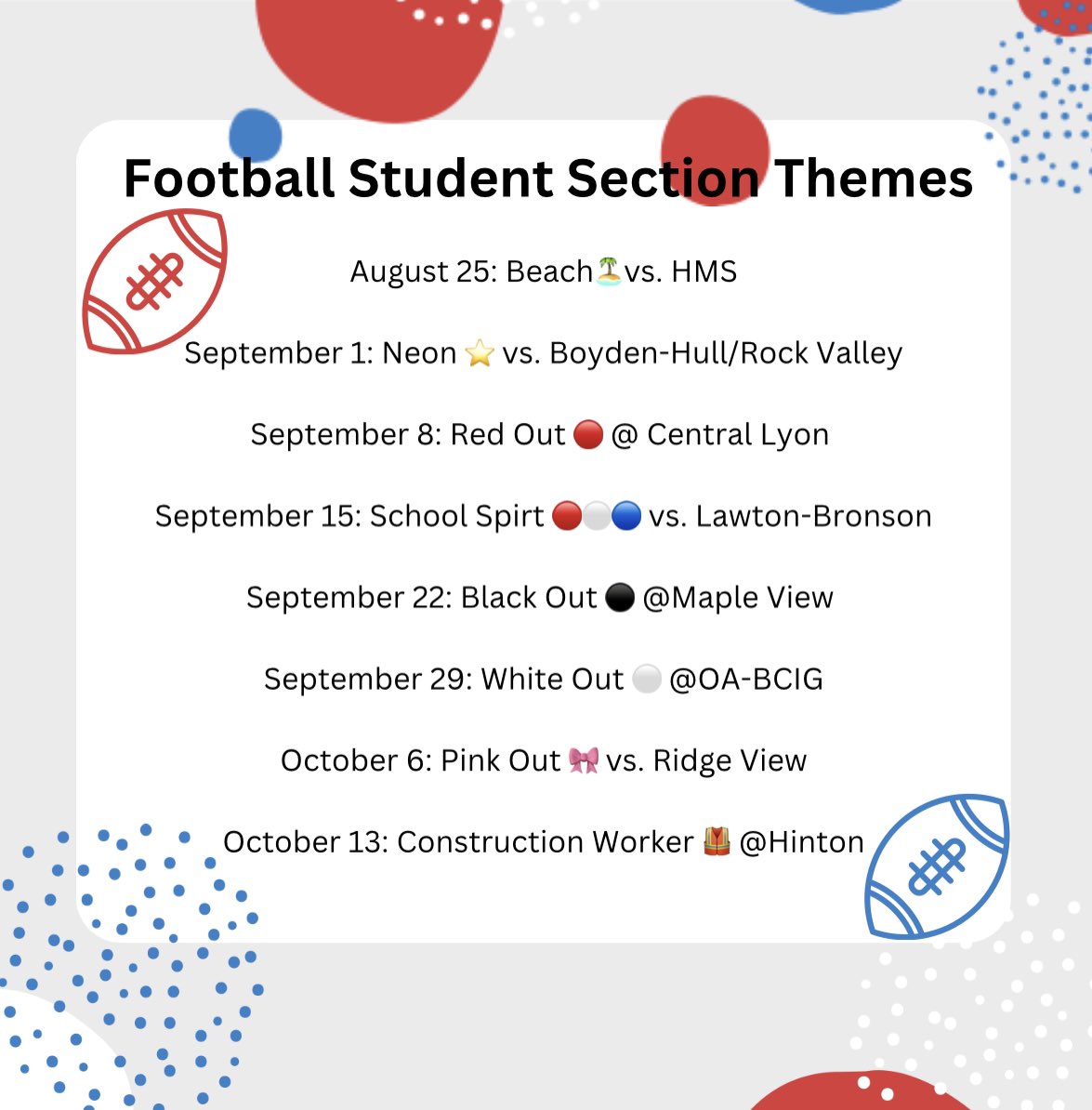 Football Student Section Themes

August 25: Beach 🏝️ vs. HMS

September 1: Neon ⭐ vs. Boyden-Hull/Rock Valley

September 8: Red Out 🔴 @ Central Lyon

September 15: School Spirt 🔴⚪🔵 vs. Lawton-Bronson

September 22: Black Out ⚫ @Maple View

September 29: White Out ⚪ @OA-BCIG

October 6: Pink Out 🎀 vs. Ridge View

October 13: Construction Worker 🦺 @Hinton